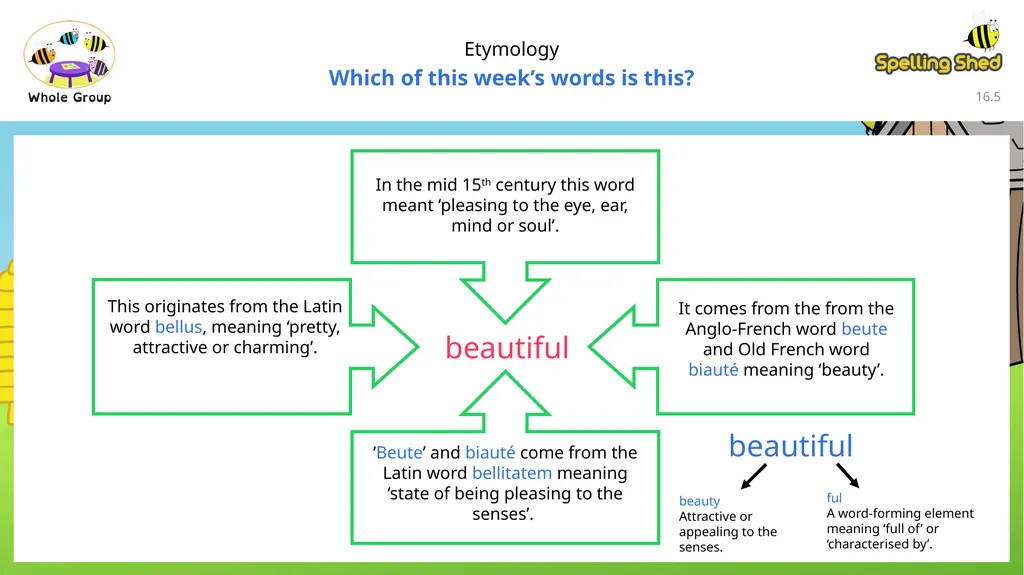 Whole Group

Etymology
Which of this week's words is this?

Spelling Shed

16.5

In the mid 15$^{th}$ century this word meant 'pleasing to the eye, ear, mind or soul'.

This originates from the Latin word bellus, meaning 'pretty, attractive or charming'.

beautiful

It comes from the from the Anglo-French word beute and Old French word biauté meaning 'beauty'.

'Beute' and biauté come from the Latin word bellitatem meaning 'state of being pleasing to the senses'.

beautiful

beauty
Attractive or appealing to the senses.

ful
A word-forming element meaning 'full of' or 'characterised by'.